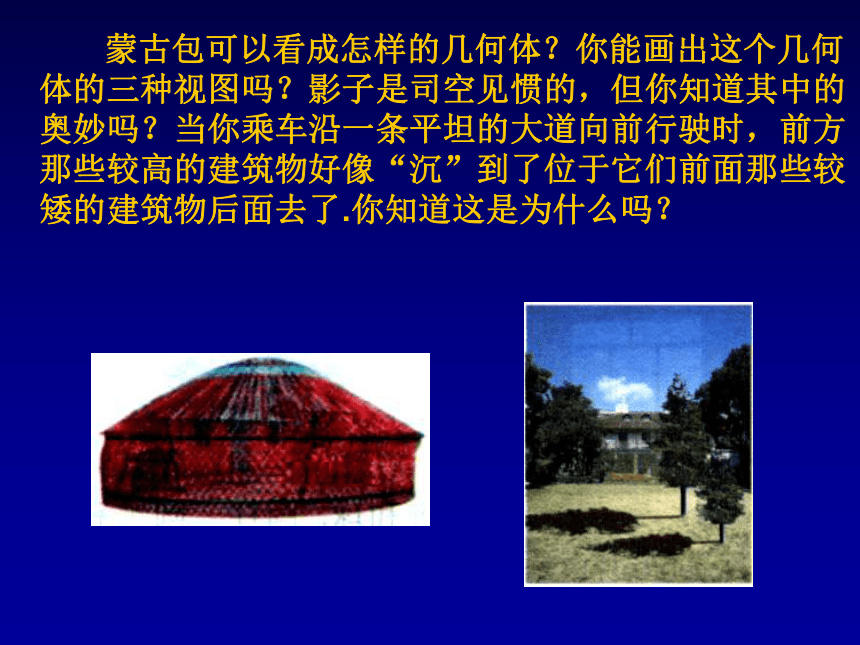 蒙古包可以看成怎样的几何体？你能画出这个几何体的三种视图吗？影子是司空见惯的，但你知道其中的奥妙吗？当你乘车沿一条平坦的大道向前行驶时，前方那些较高的建筑物好像“沉”到了位于它们前面那些较矮的建筑物后面去了.你知道这是为什么吗？